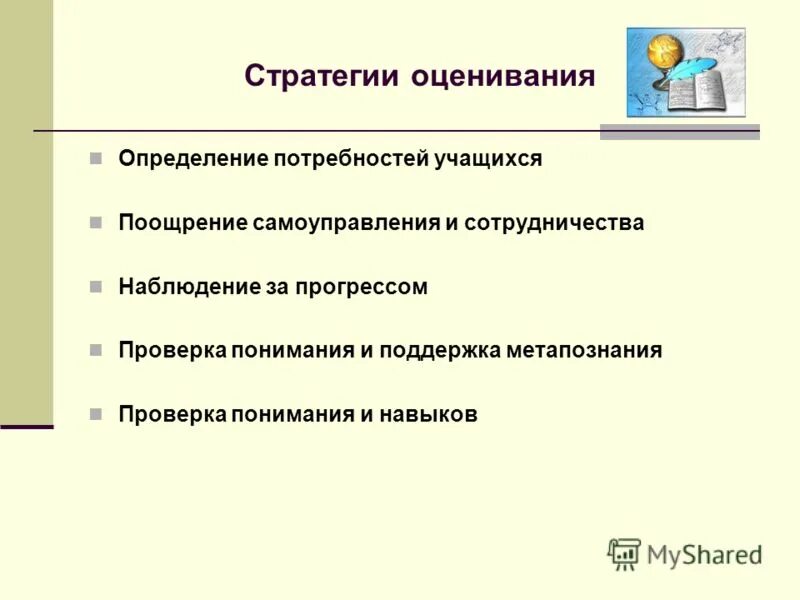 Стратегии оценивания

Определение потребностей учащихся

Поощрение самоуправления и сотрудничества

Наблюдение за прогрессом

Проверка понимания и поддержка метапознания

Проверка понимания и навыков

MyShared